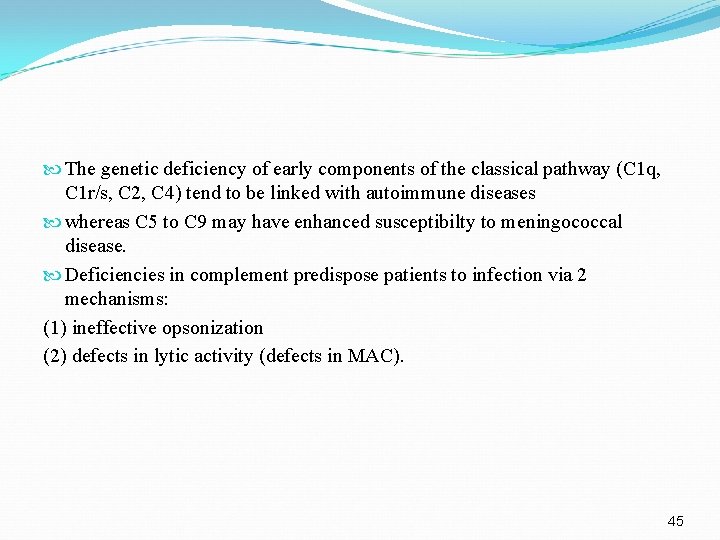 The genetic deficiency of early components of the classical pathway (C1q, C1r/s, C2, C4) tend to be linked with autoimmune diseases

whereas C5 to C9 may have enhanced susceptibilty to meningococcal disease.

Deficiencies in complement predispose patients to infection via 2 mechanisms:

(1) ineffective opsonization

(2) defects in lytic activity (defects in MAC).

45